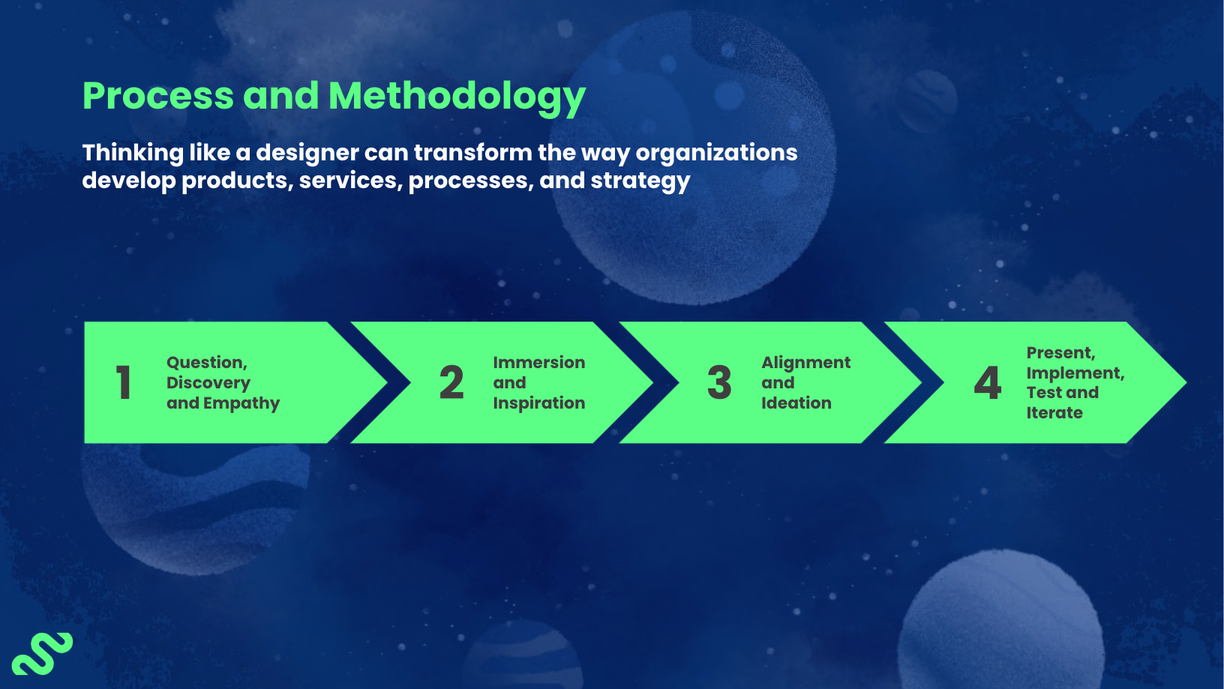 Process and Methodology

Thinking like a designer can transform the way organizations develop products, services, processes, and strategy

1 Question, Discovery and Empathy

2 Immersion and Inspiration

3 Alignment and Ideation

4 Present, Implement, Test and Iterate